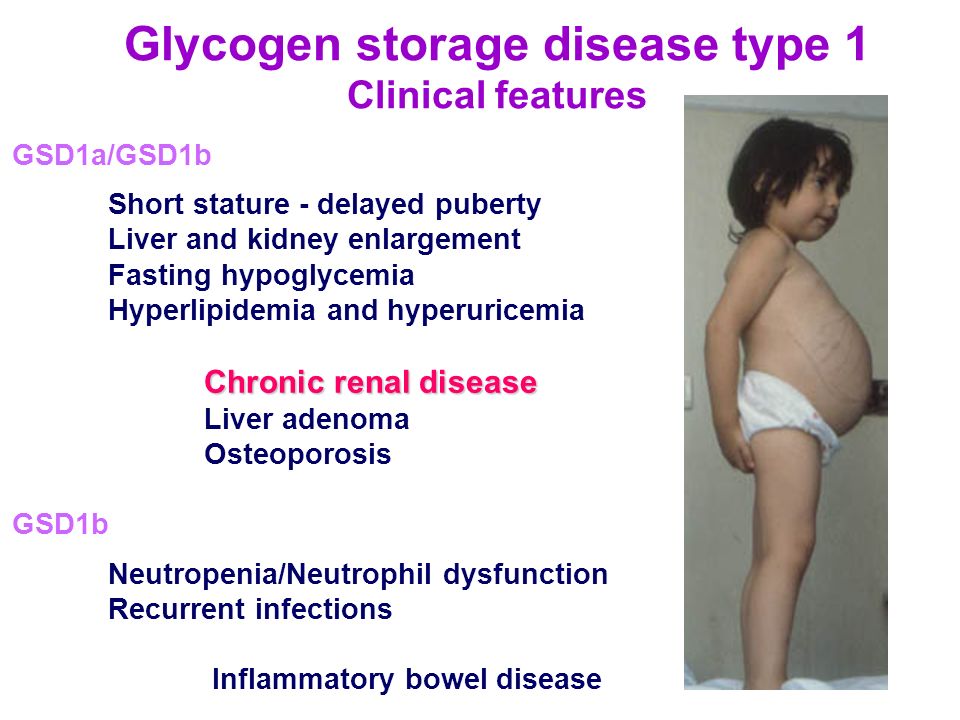 Glycogen storage disease type 1
Clinical features

GSD1a/GSD1b

Short stature - delayed puberty
Liver and kidney enlargement
Fasting hypoglycemia
Hyperlipidemia and hyperuricemia

Chronic renal disease
Liver adenoma
Osteoporosis

GSD1b

Neutropenia/Neutrophil dysfunction
Recurrent infections

Inflammatory bowel disease